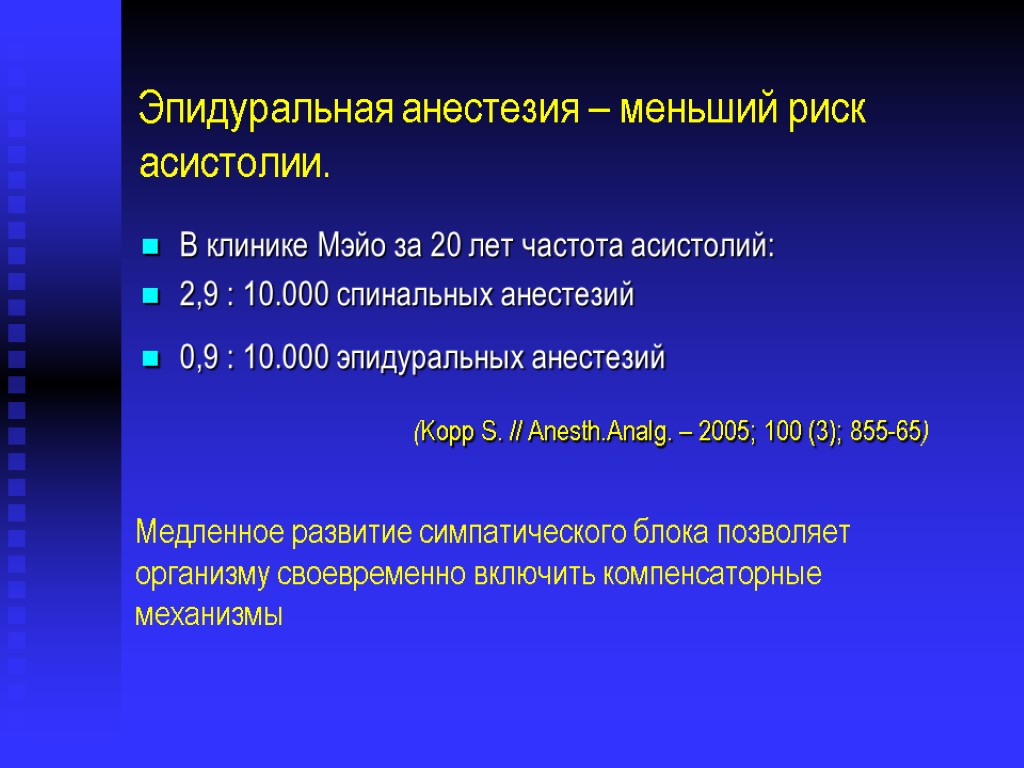 Эпидуральная анестезия – меньший риск асистолии.

В клинике Мэйо за 20 лет частота асистолий:

2,9 : 10.000 спинальных анестезий

0,9 : 10.000 эпидуральных анестезий

(Kopp S. // Anesth.Analg. – 2005; 100 (3); 855-65)

Медленное развитие симпатического блока позволяет организму своевременно включить компенсаторные механизмы